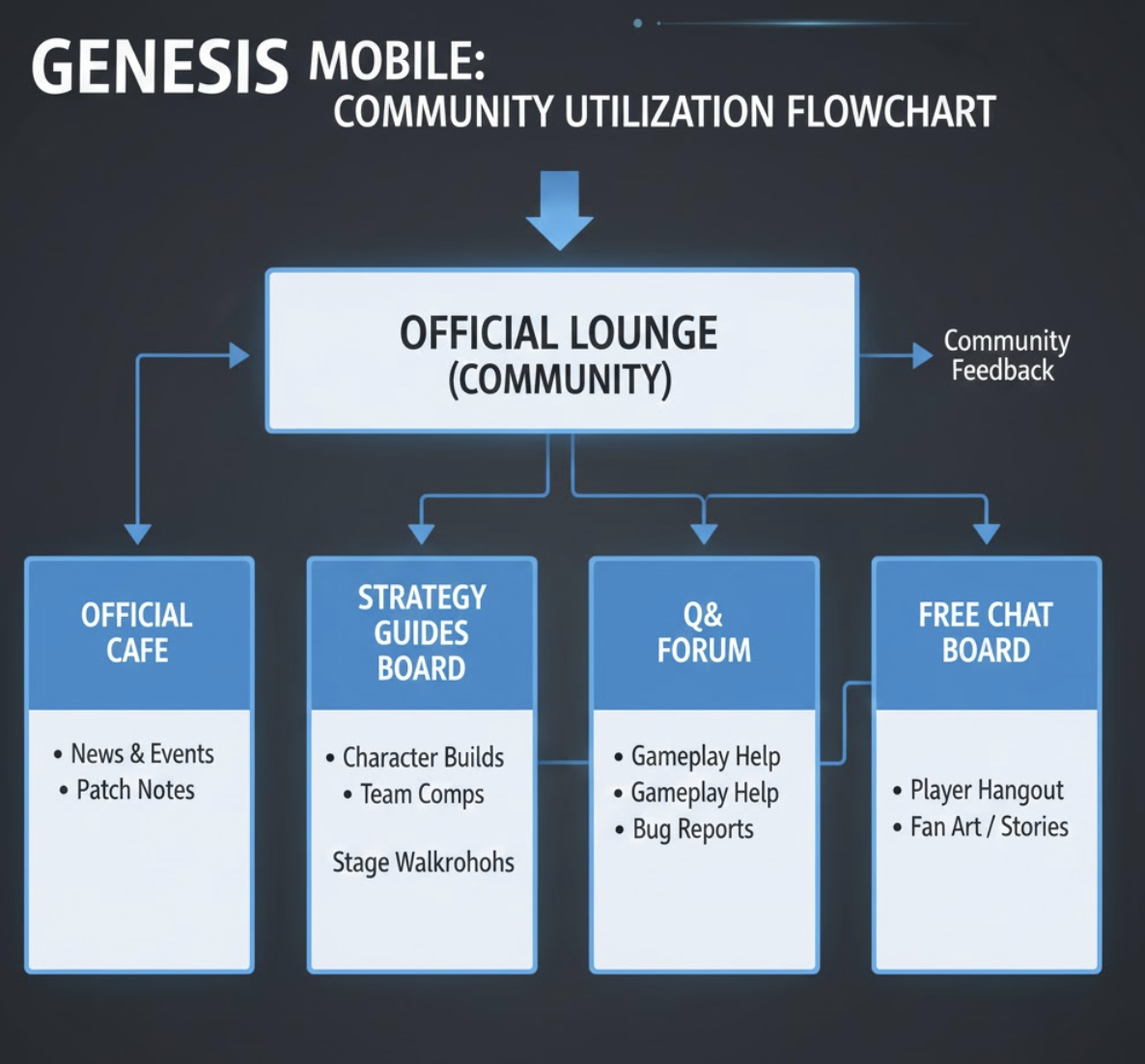 GENESIS MOBILE:
COMMUNITY UTILIZATION FLOWCHART

OFFICIAL LOUNGE (COMMUNITY)

Community Feedback

OFFICIAL CAFE

• News & Events
• Patch Notes

STRATEGY GUIDES BOARD

• Character Builds
• Team Comps

Stage Walkrohohs

Q& FORUM

• Gameplay Help
• Gameplay Help
• Bug Reports

FREE CHAT BOARD

• Player Hangout
• Fan Art / Stories